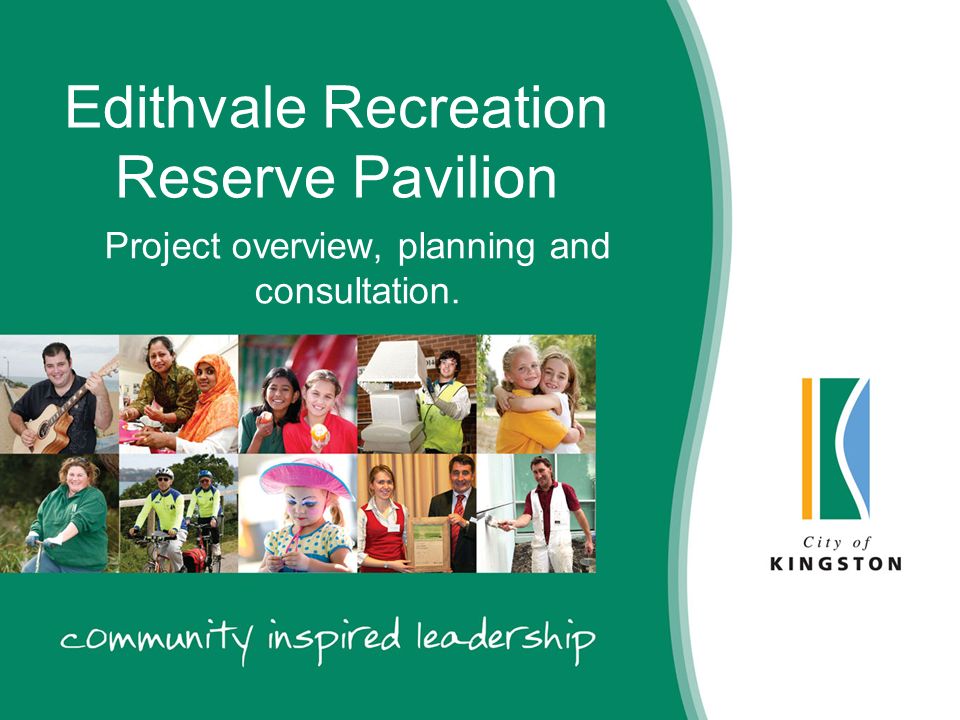 Edithvale Recreation Reserve Pavilion

Project overview, planning and consultation.

City of
KINGSTON

community inspired leadership